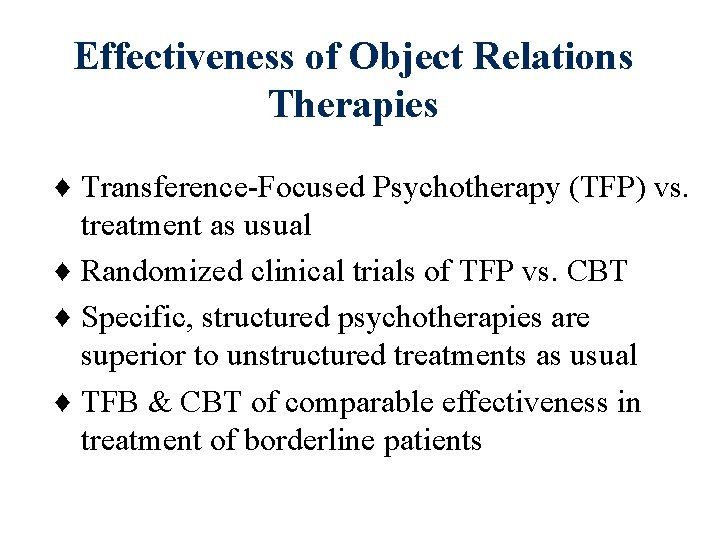 Effectiveness of Object Relations Therapies

♦ Transference-Focused Psychotherapy (TFP) vs. treatment as usual

♦ Randomized clinical trials of TFP vs. CBT

♦ Specific, structured psychotherapies are superior to unstructured treatments as usual

♦ TFB & CBT of comparable effectiveness in treatment of borderline patients